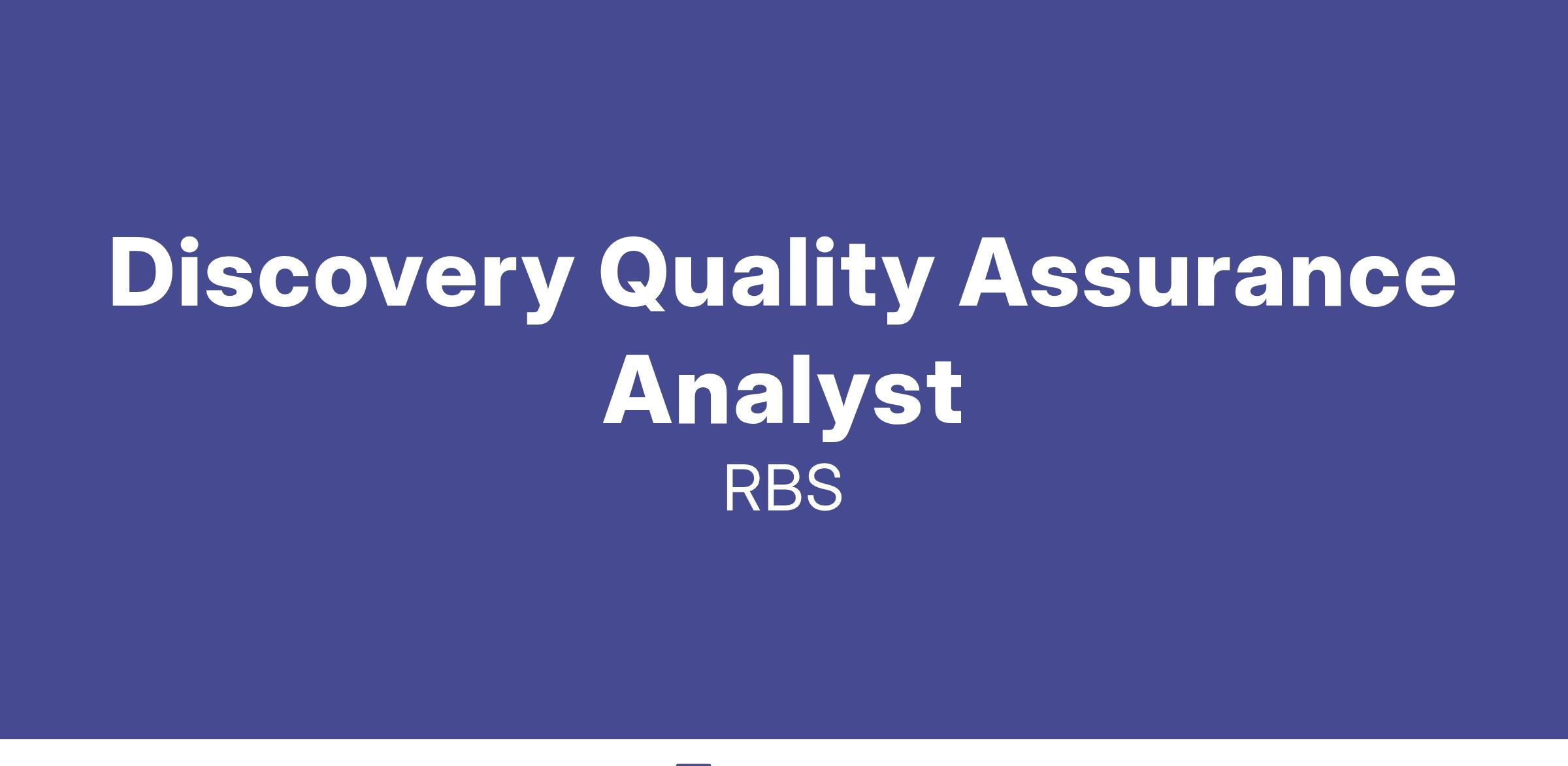 Discovery Quality Assurance Analyst

RBS